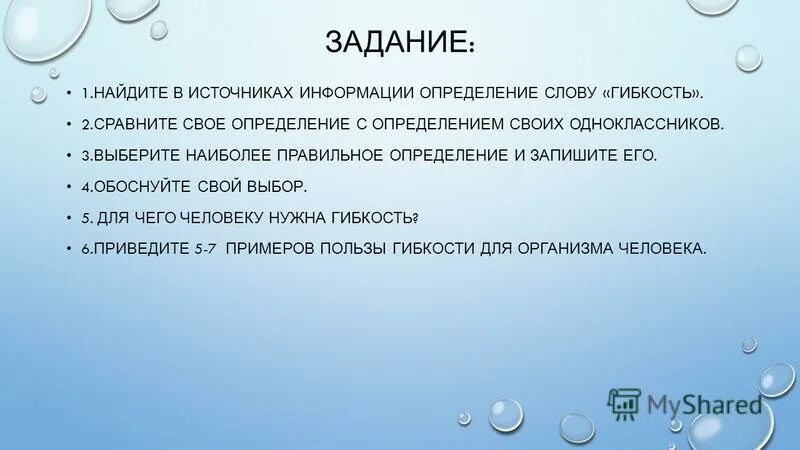 ЗАДАНИЕ:

• 1.НАЙДИТЕ В ИСТОЧНИКАХ ИНФОРМАЦИИ ОПРЕДЕЛЕНИЕ СЛОВУ «ГИБКОСТЬ».

• 2.СРАВНИТЕ СВОЕ ОПРЕДЕЛЕНИЕ С ОПРЕДЕЛЕНИЕМ СВОИХ ОДНОКЛАССНИКОВ.

• 3.ВЫБЕРИТЕ НАИБОЛЕЕ ПРАВИЛЬНОЕ ОПРЕДЕЛЕНИЕ И ЗАПИШИТЕ ЕГО.

• 4.ОБОСНУЙТЕ СВОЙ ВЫБОР.

• 5. ДЛЯ ЧЕГО ЧЕЛОВЕКУ НУЖНА ГИБКОСТЬ?

• 6.ПРИВЕДИТЕ 5-7 ПРИМЕРОВ ПОЛЬЗЫ ГИБКОСТИ ДЛЯ ОРГАНИЗМА ЧЕЛОВЕКА.

MyShared